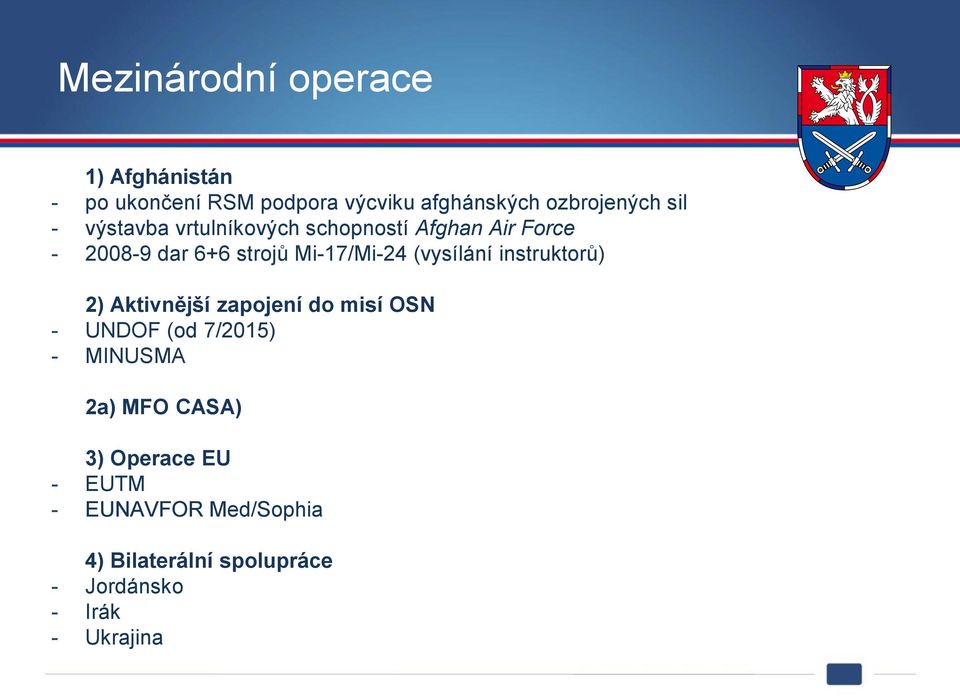 Mezinárodní operace

1) Afghánistán
- po ukončení RSM podpora výcviku afghánských ozbrojených sil
- výstavba vrtulníkových schopností Afghan Air Force
- 2008-9 dar 6+6 strojů Mi-17/Mi-24 (vysílání instruktorů)

2) Aktivnější zapojení do misí OSN
- UNDOF (od 7/2015)
- MINUSMA

2a) MFO CASA)

3) Operace EU
- EUTM
- EUNAVFOR Med/Sophia

4) Bilaterální spolupráce
- Jordánsko
- Irák
- Ukrajina